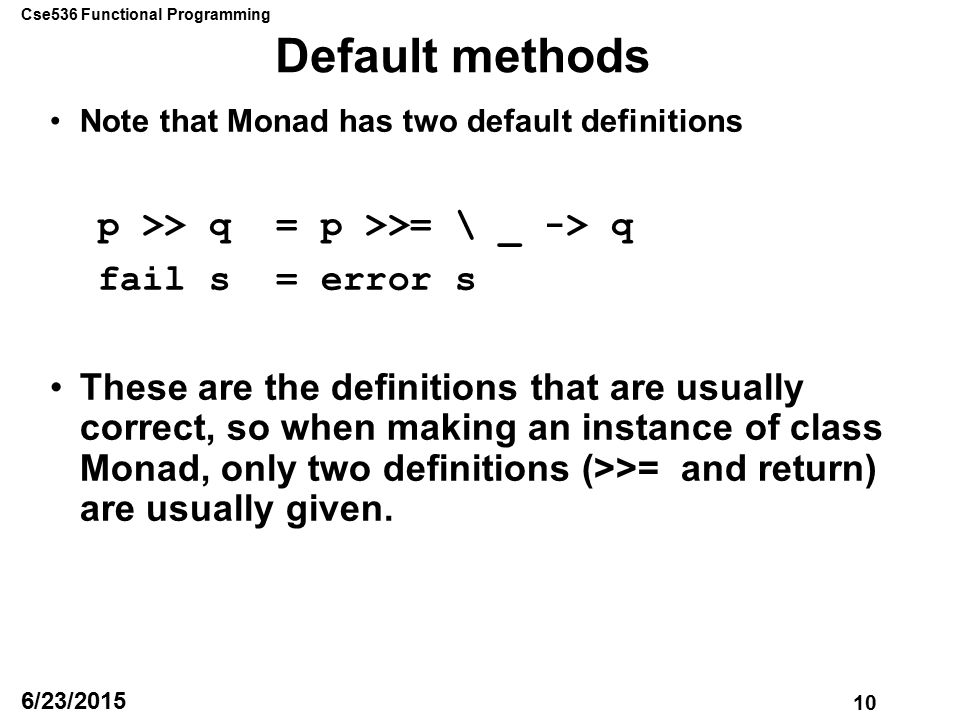 Cse536 Functional Programming

Default methods

• Note that Monad has two default definitions

p >> q  = p >>= \ _ -> q
fail s  = error s

• These are the definitions that are usually correct, so when making an instance of class Monad, only two definitions (>>= and return) are usually given.

6/23/2015

10